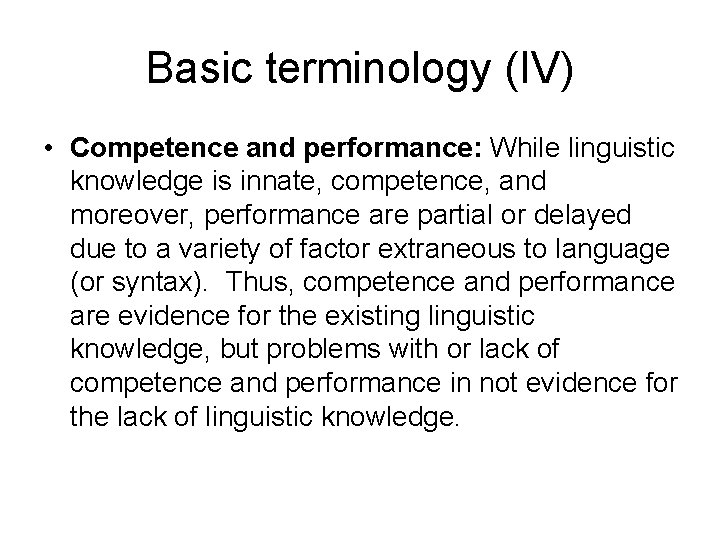 Basic terminology (IV)

• Competence and performance: While linguistic knowledge is innate, competence, and moreover, performance are partial or delayed due to a variety of factor extraneous to language (or syntax). Thus, competence and performance are evidence for the existing linguistic knowledge, but problems with or lack of competence and performance in not evidence for the lack of linguistic knowledge.